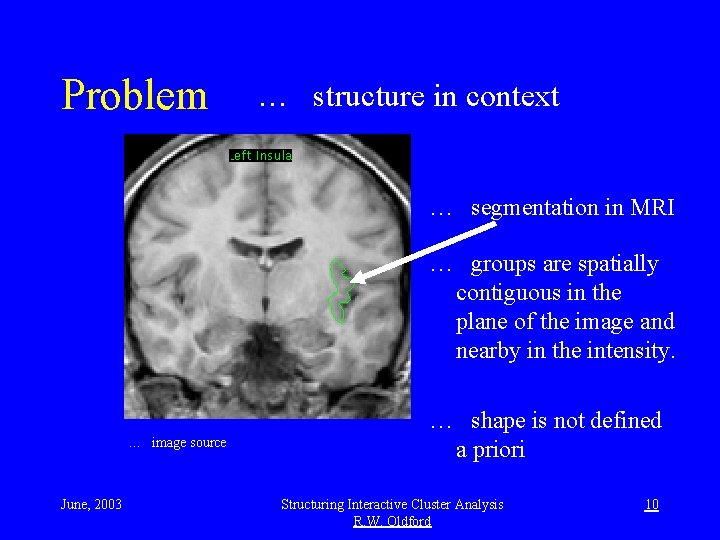 Problem … structure in context

Left Insula

… segmentation in MRI

… groups are spatially contiguous in the plane of the image and nearby in the intensity.

… shape is not defined a priori

… image source

June, 2003

Structuring Interactive Cluster Analysis
R.W. Oldford

10